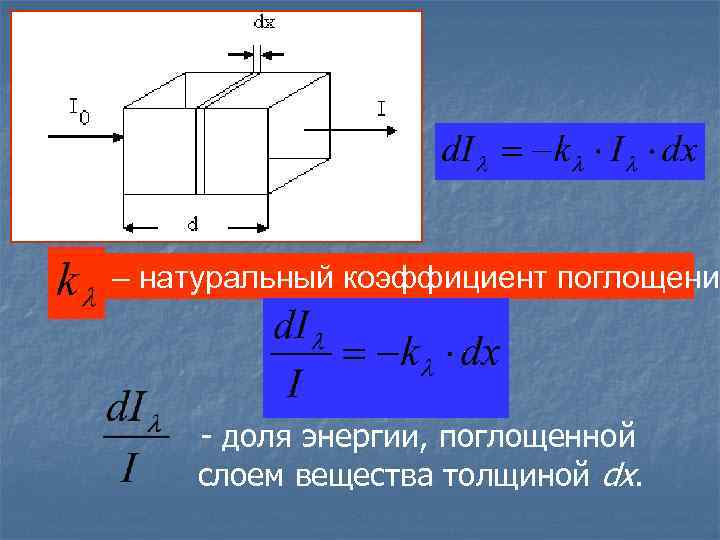 dx

$I_0$

I

d

$dI_\lambda = -k_\lambda \cdot I_\lambda \cdot dx$

$k_\lambda$ – натуральный коэффициент поглощени

$\frac{dI_\lambda}{I} = -k_\lambda \cdot dx$

$\frac{dI_\lambda}{I}$ - доля энергии, поглощенной слоем вещества толщиной $dx$.